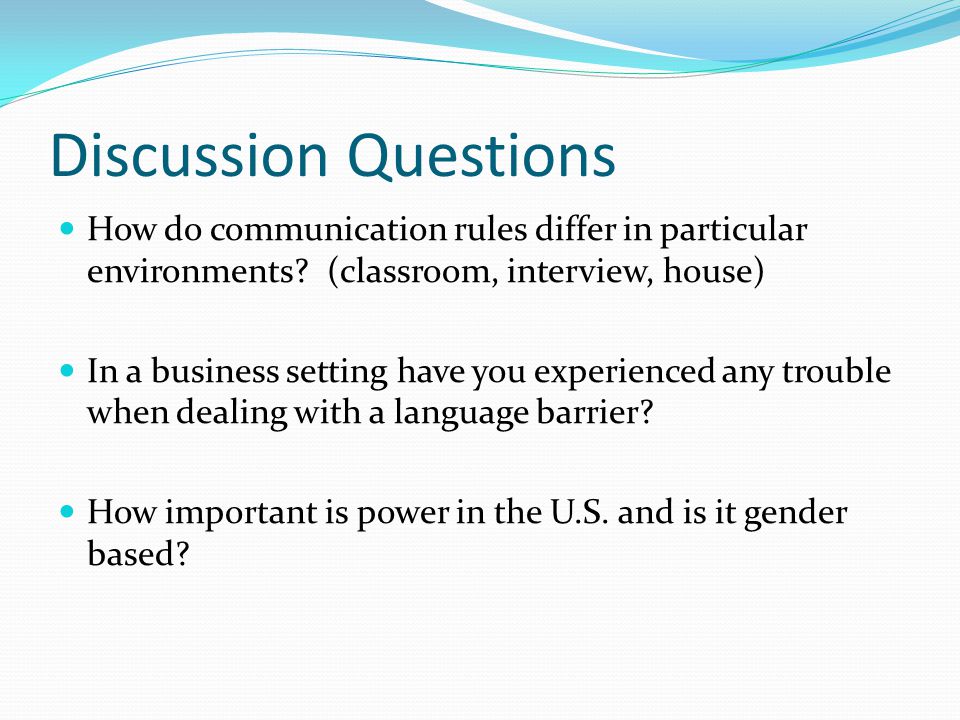 Discussion Questions

- How do communication rules differ in particular environments?  (classroom, interview, house)

- In a business setting have you experienced any trouble when dealing with a language barrier?

- How important is power in the U.S. and is it gender based?